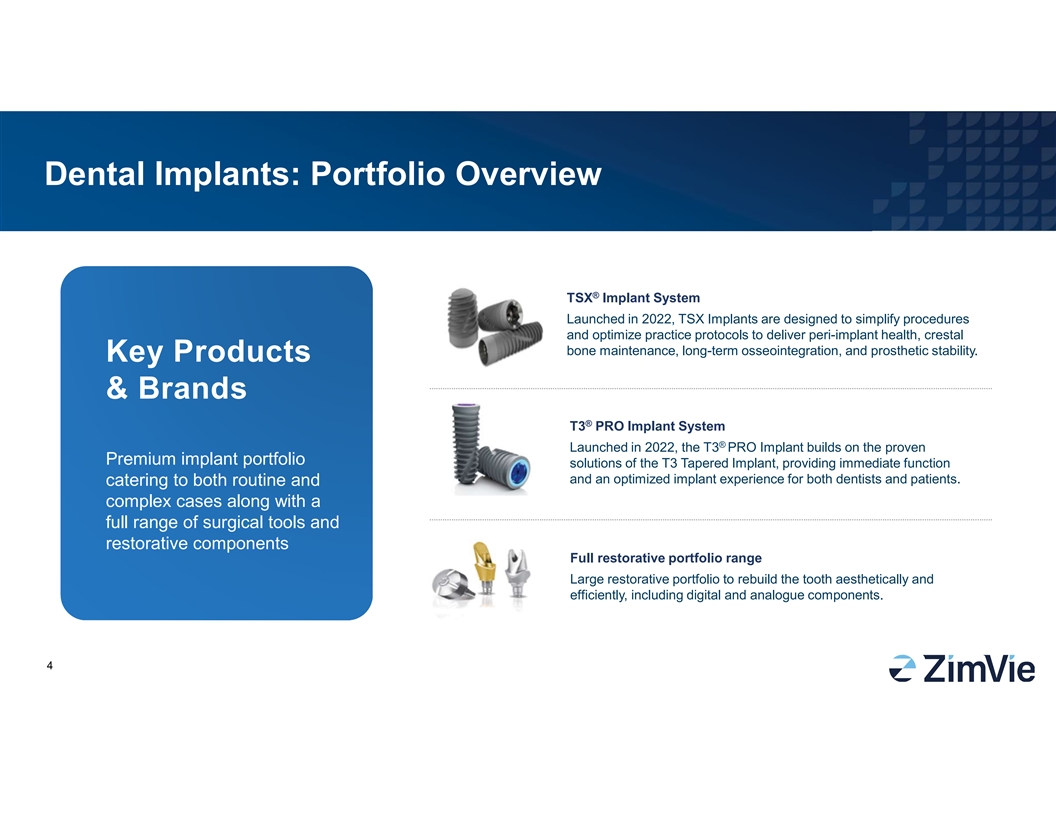 Dental Implants: Portfolio Overview

Key Products & Brands

Premium implant portfolio catering to both routine and complex cases along with a full range of surgical tools and restorative components

TSX® Implant System

Launched in 2022, TSX Implants are designed to simplify procedures and optimize practice protocols to deliver peri-implant health, crestal bone maintenance, long-term osseointegration, and prosthetic stability.

T3® PRO Implant System

Launched in 2022, the T3® PRO Implant builds on the proven solutions of the T3 Tapered Implant, providing immediate function and an optimized implant experience for both dentists and patients.

Full restorative portfolio range

Large restorative portfolio to rebuild the tooth aesthetically and efficiently, including digital and analogue components.

4

ZimVie